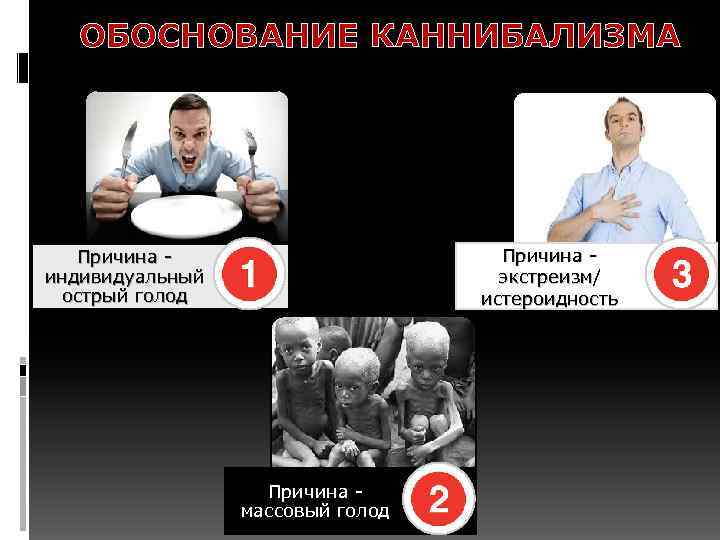 ОБОСНОВАНИЕ КАННИБАЛИЗМА

Причина - индивидуальный острый голод

1

Причина - экстреизм/ истероидность

3

Причина - массовый голод

2